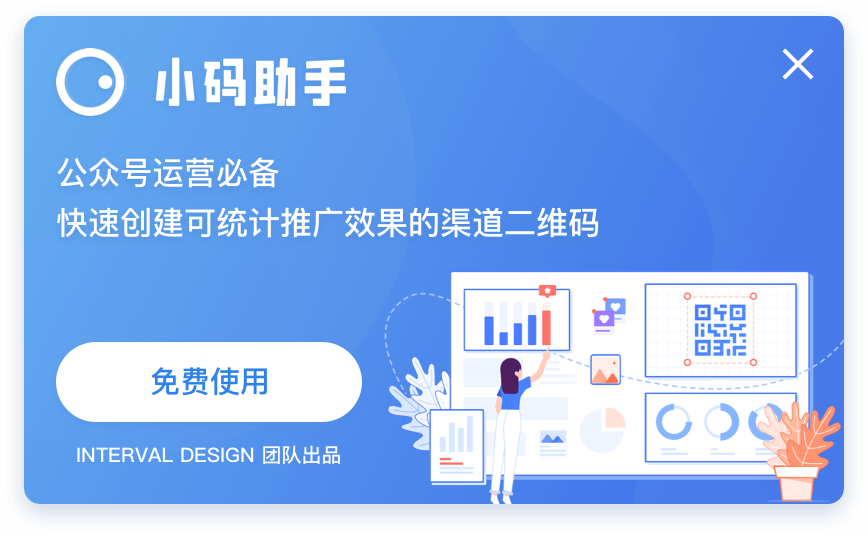 小码助手

公众号运营必备
快速创建可统计推广效果的渠道二维码

免费使用

INTERVAL DESIGN 团队出品